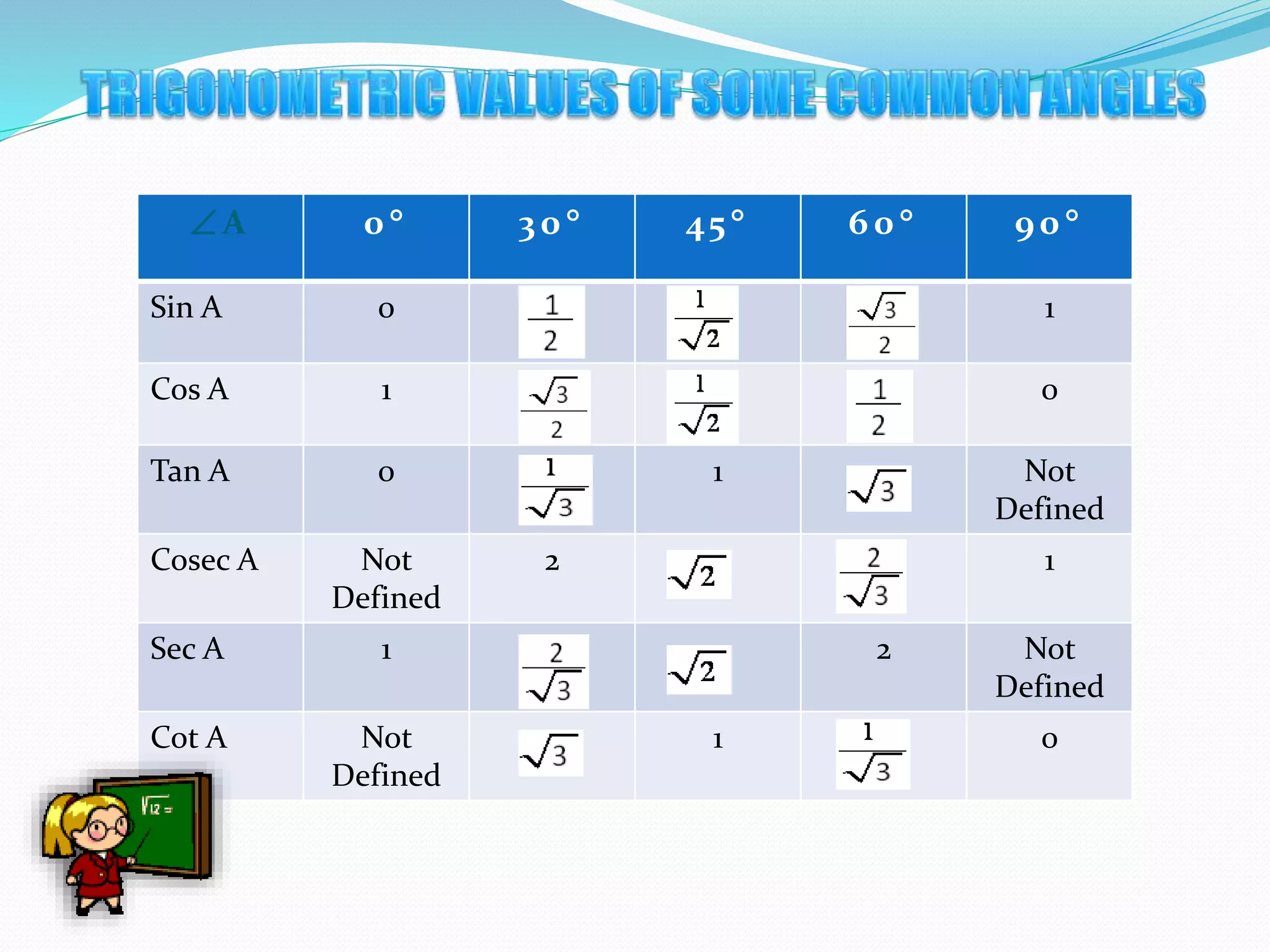 TRIGONOMETRIC VALUES OF SOME COMMON ANGLES

| $\angle A$ | $0°$ | $30°$ | $45°$ | $60°$ | $90°$ |
|---|---|---|---|---|---|
| Sin A | 0 | $\frac{1}{2}$ | $\frac{1}{\sqrt{2}}$ | $\frac{\sqrt{3}}{2}$ | 1 |
| Cos A | 1 | $\frac{\sqrt{3}}{2}$ | $\frac{1}{\sqrt{2}}$ | $\frac{1}{2}$ | 0 |
| Tan A | 0 | $\frac{1}{\sqrt{3}}$ | 1 | $\sqrt{3}$ | Not Defined |
| Cosec A | Not Defined | 2 | $\sqrt{2}$ | $\frac{2}{\sqrt{3}}$ | 1 |
| Sec A | 1 | $\frac{2}{\sqrt{3}}$ | $\sqrt{2}$ | 2 | Not Defined |
| Cot A | Not Defined | $\sqrt{3}$ | 1 | $\frac{1}{\sqrt{3}}$ | 0 |

$\sqrt{12} =$